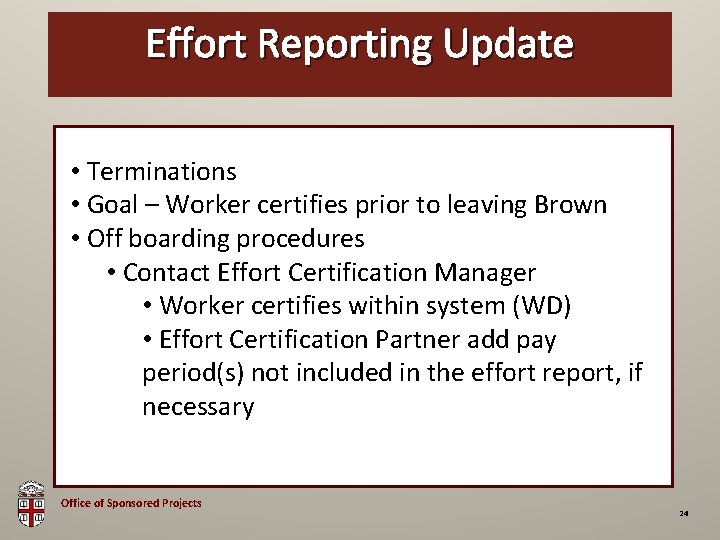 Effort Reporting Update

• Terminations
• Goal – Worker certifies prior to leaving Brown
• Off boarding procedures
• Contact Effort Certification Manager
• Worker certifies within system (WD)
• Effort Certification Partner add pay period(s) not included in the effort report, if necessary

Office of Sponsored Projects

24